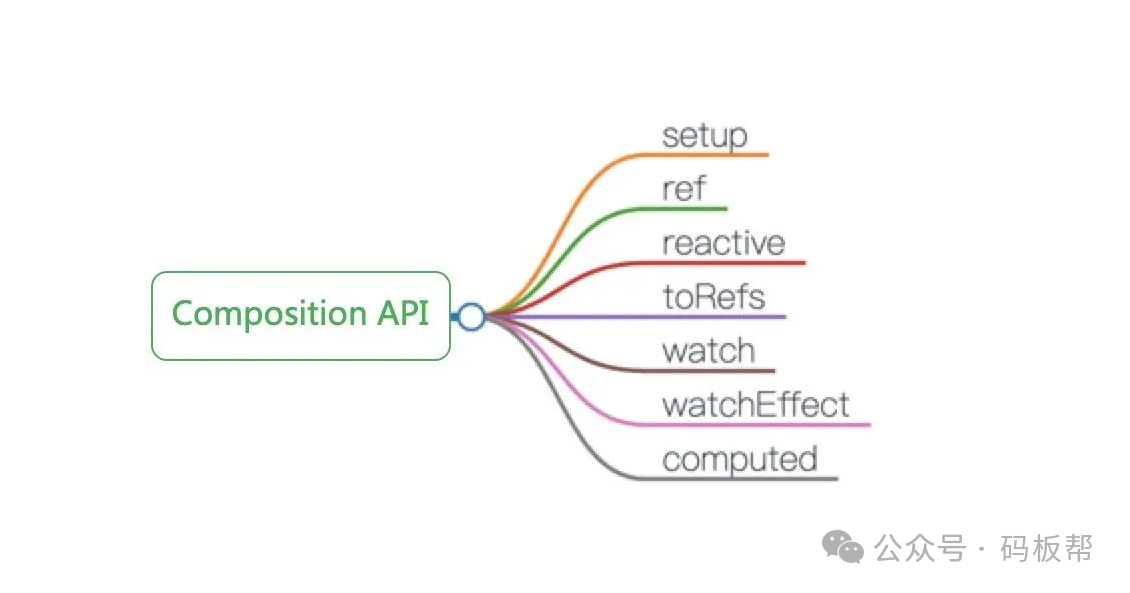 Composition API

setup
ref
reactive
toRefs
watch
watchEffect
computed

公众号 · 码板帮